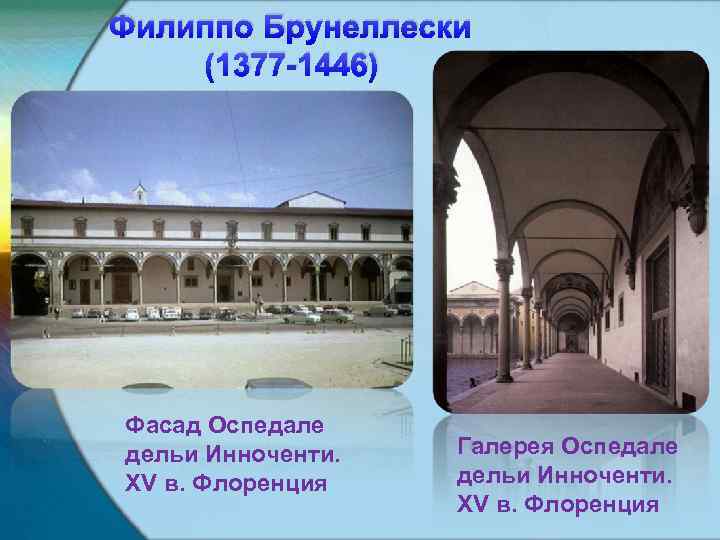 Филиппо Брунеллески
(1377-1446)

Фасад Оспедале дельи Инноченти. XV в. Флоренция

Галерея Оспедале дельи Инноченти. XV в. Флоренция